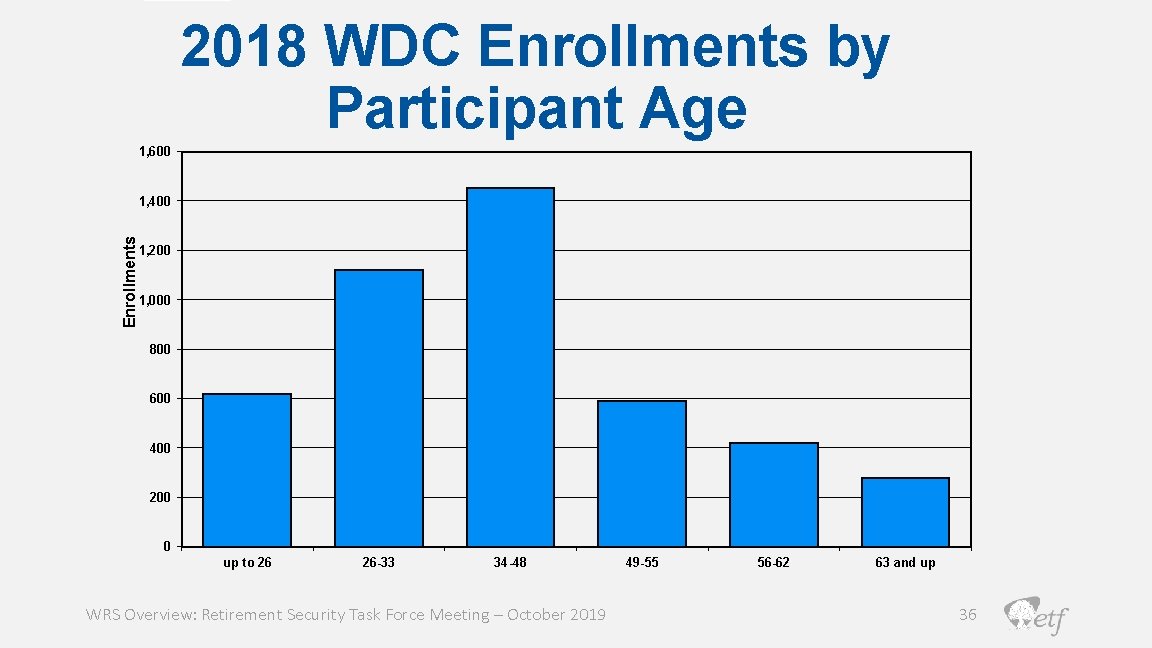 2018 WDC Enrollments by Participant Age

Enrollments

1,600
1,400
1,200
1,000
800
600
400
200
0

up to 26
26-33
34-48
49-55
56-62
63 and up

WRS Overview: Retirement Security Task Force Meeting – October 2019

36

etf